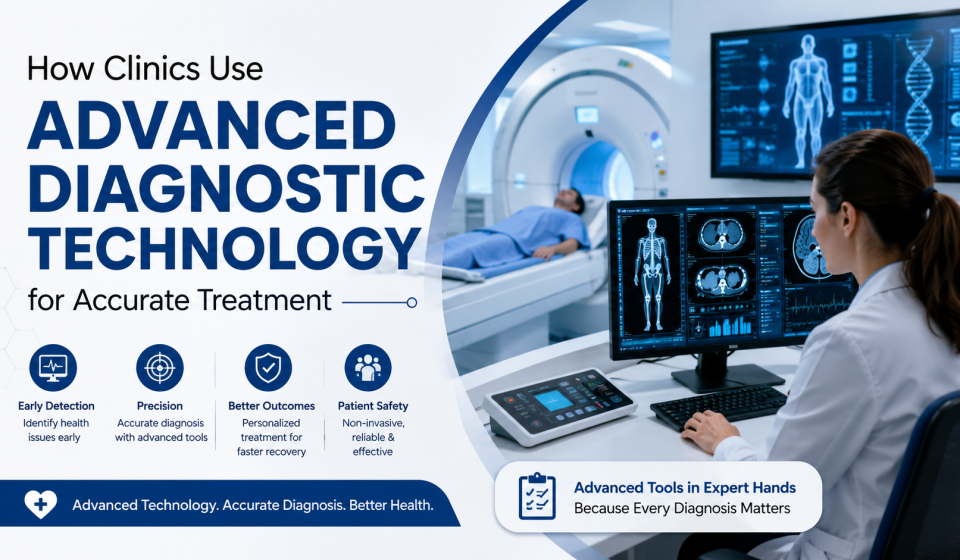 How Clinics Use

ADVANCED DIAGNOSTIC TECHNOLOGY

for Accurate Treatment

Early Detection
Identify health issues early

Precision
Accurate diagnosis with advanced tools

Better Outcomes
Personalized treatment for faster recovery

Patient Safety
Non-invasive, reliable & effective

Advanced Technology. Accurate Diagnosis. Better Health.

Advanced Tools in Expert Hands
Because Every Diagnosis Matters